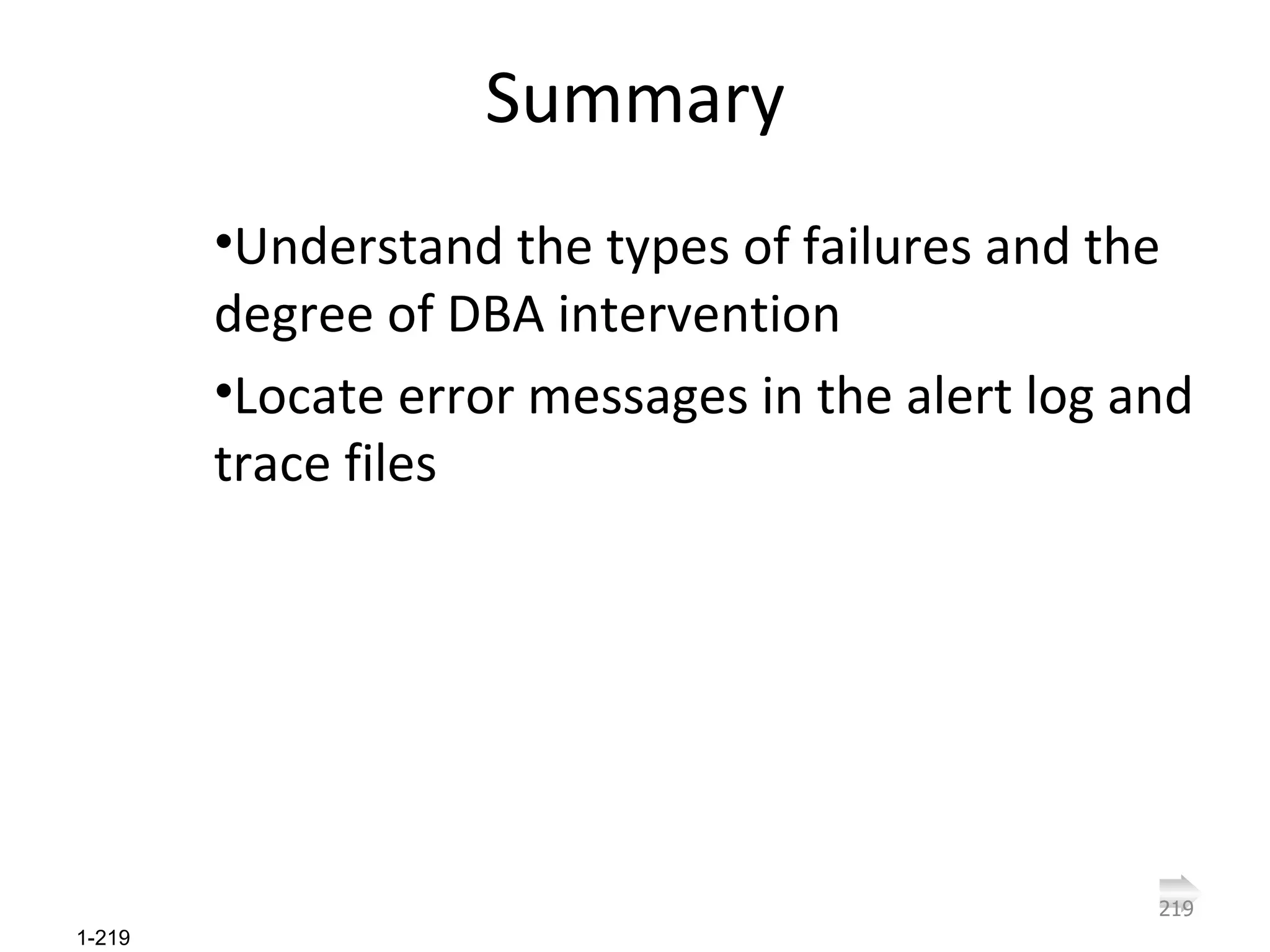 Summary

•Understand the types of failures and the degree of DBA intervention

•Locate error messages in the alert log and trace files

219

1-219